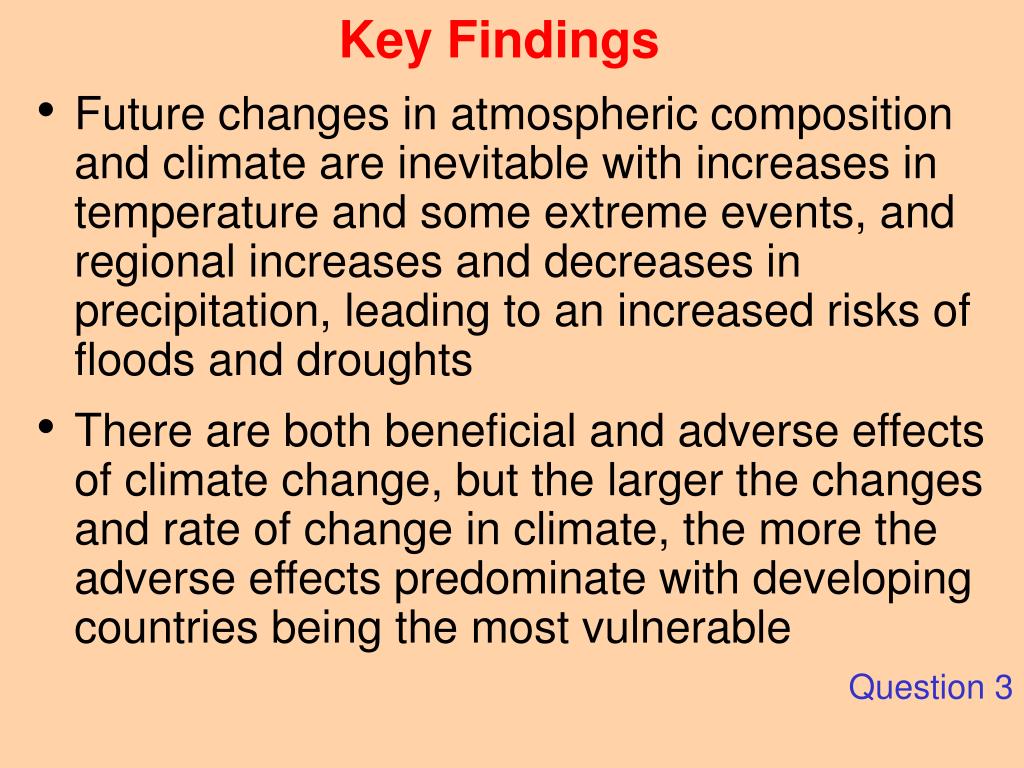 Key Findings

• Future changes in atmospheric composition and climate are inevitable with increases in temperature and some extreme events, and regional increases and decreases in precipitation, leading to an increased risks of floods and droughts

• There are both beneficial and adverse effects of climate change, but the larger the changes and rate of change in climate, the more the adverse effects predominate with developing countries being the most vulnerable

Question 3